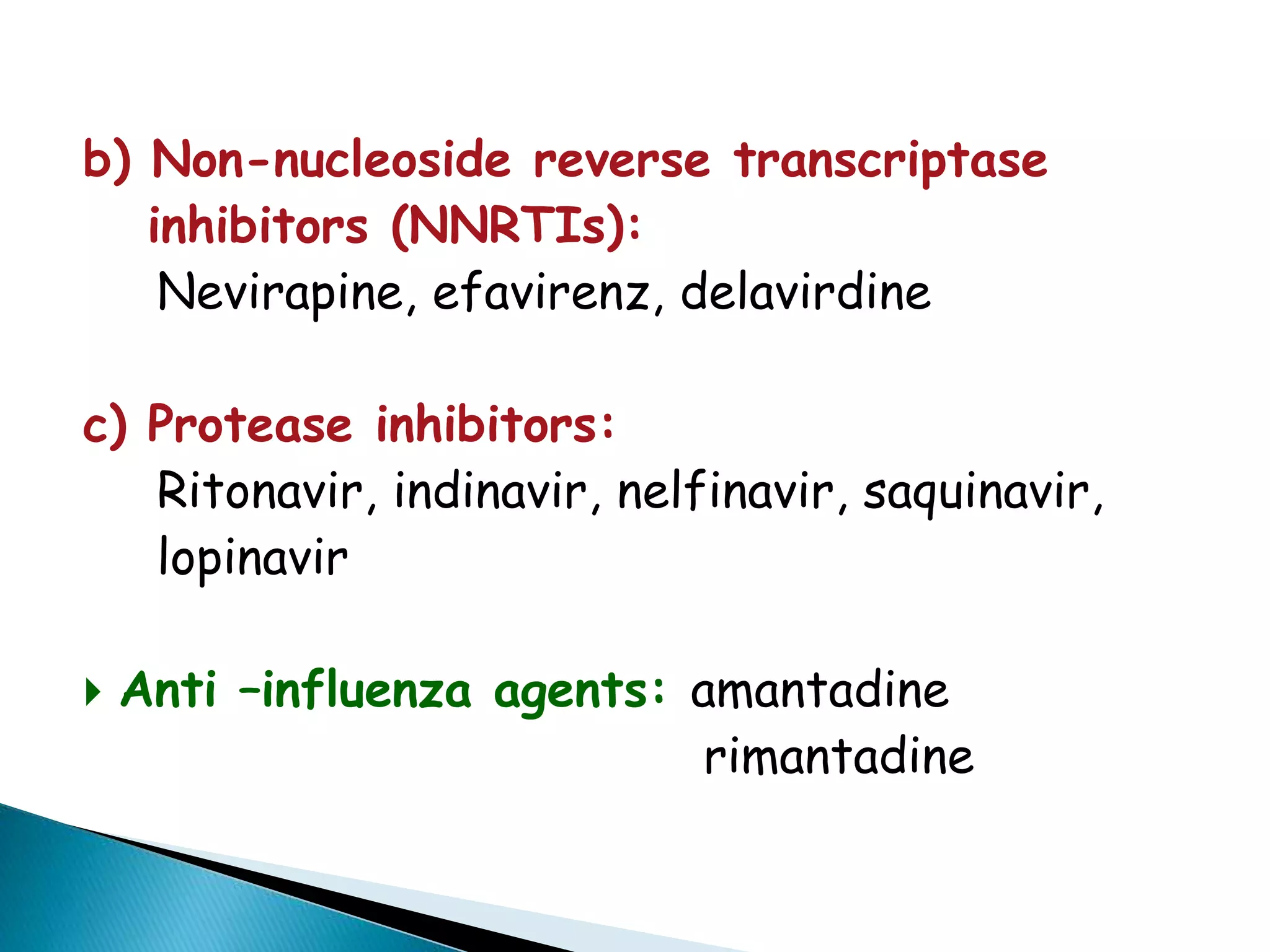 b) Non-nucleoside reverse transcriptase inhibitors (NNRTIs):

Nevirapine, efavirenz, delavirdine

c) Protease inhibitors:

Ritonavir, indinavir, nelfinavir, saquinavir, lopinavir

Anti –influenza agents: amantadine
rimantadine